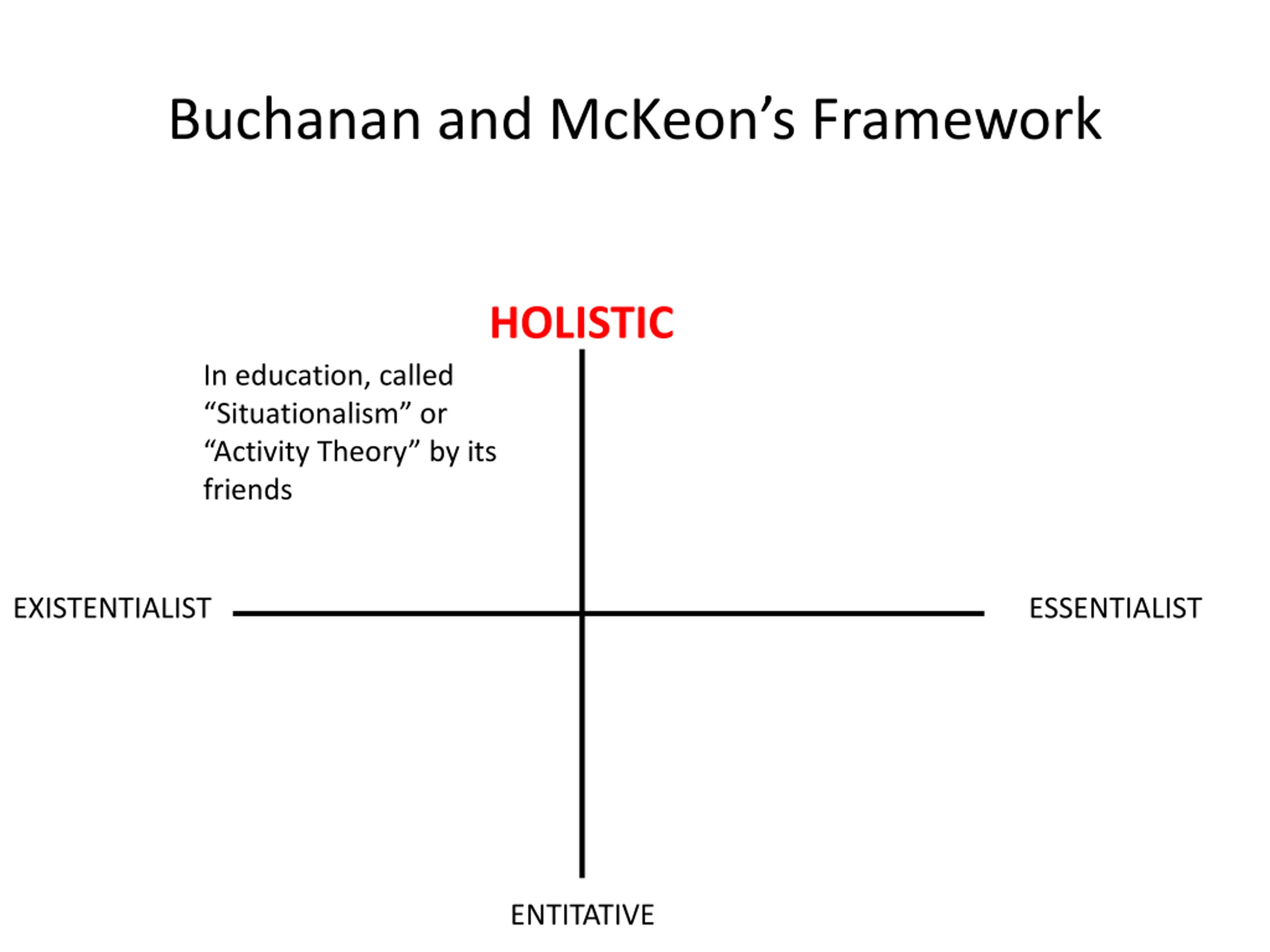 Buchanan and McKeon’s Framework

HOLISTIC

In education, called “Situationalism” or “Activity Theory” by its friends

EXISTENTIALIST

ESSENTIALIST

ENTITATIVE